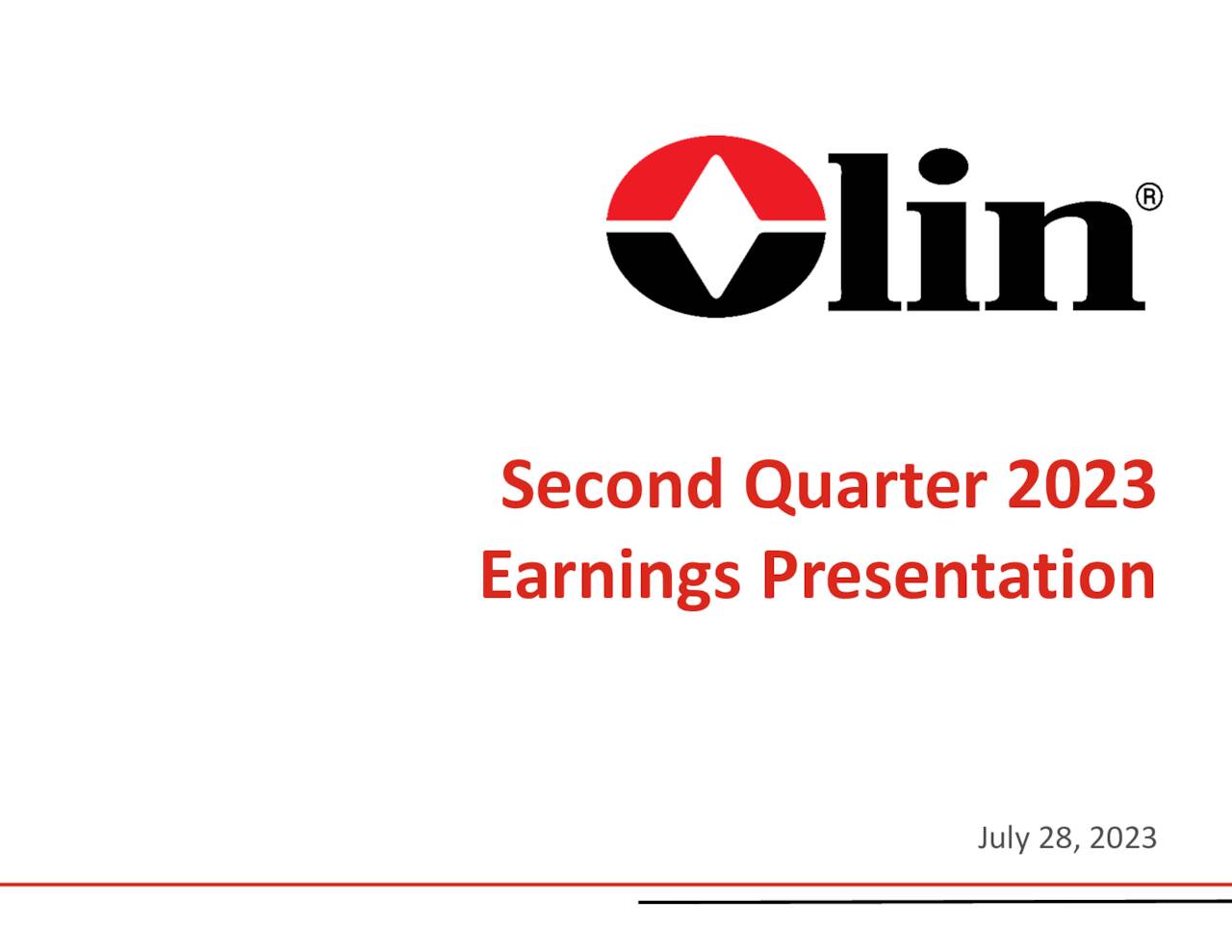 Olin®

Second Quarter 2023
Earnings Presentation

July 28, 2023